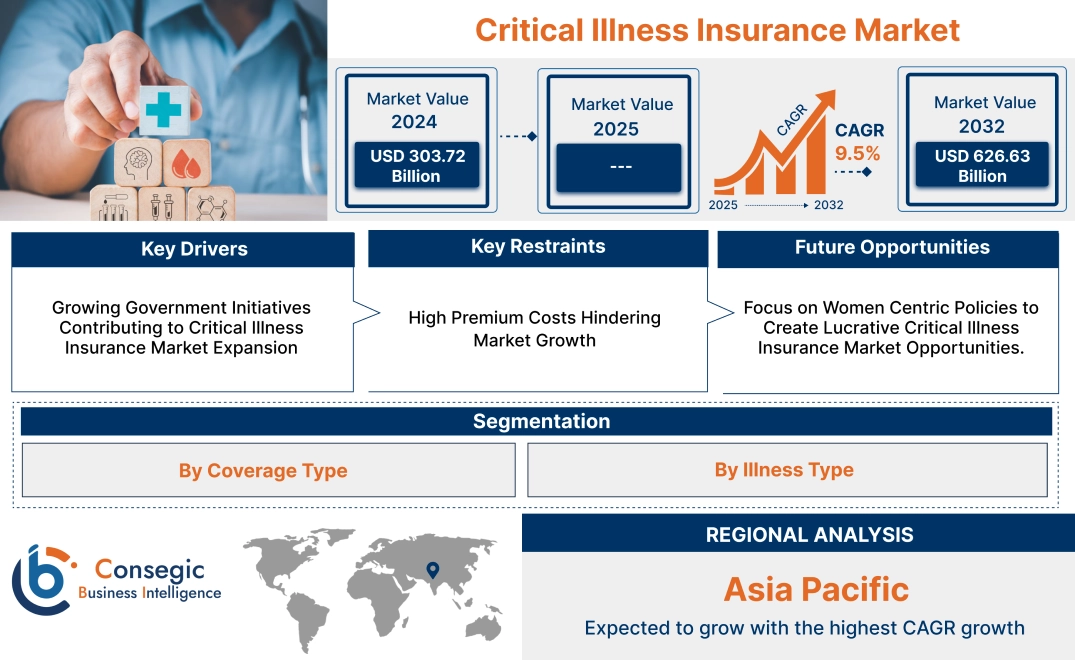 Critical Illness Insurance Market

Market Value
2024
USD 303.72 Billion

Market Value
2025
---

CAGR
CAGR
9.5%
2025 2032

Market Value
2032
USD 626.63 Billion

Key Drivers
Growing Government Initiatives Contributing to Critical Illness Insurance Market Expansion

Key Restraints
High Premium Costs Hindering Market Growth

Future Opportunities
Focus on Women Centric Policies to Create Lucrative Critical Illness Insurance Market Opportunities.

Segmentation
By Coverage Type
By Illness Type

Consegic Business Intelligence

REGIONAL ANALYSIS
Asia Pacific
Expected to grow with the highest CAGR growth